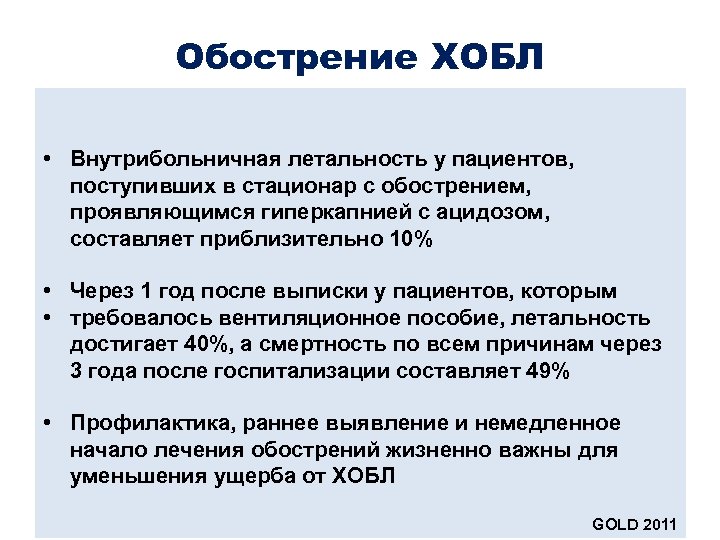 Обострение ХОБЛ

• Внутрибольничная летальность у пациентов, поступивших в стационар с обострением, проявляющимся гиперкапнией с ацидозом, составляет приблизительно 10%

• Через 1 год после выписки у пациентов, которым
• требовалось вентиляционное пособие, летальность достигает 40%, а смертность по всем причинам через 3 года после госпитализации составляет 49%

• Профилактика, раннее выявление и немедленное начало лечения обострений жизненно важны для уменьшения ущерба от ХОБЛ

GOLD 2011